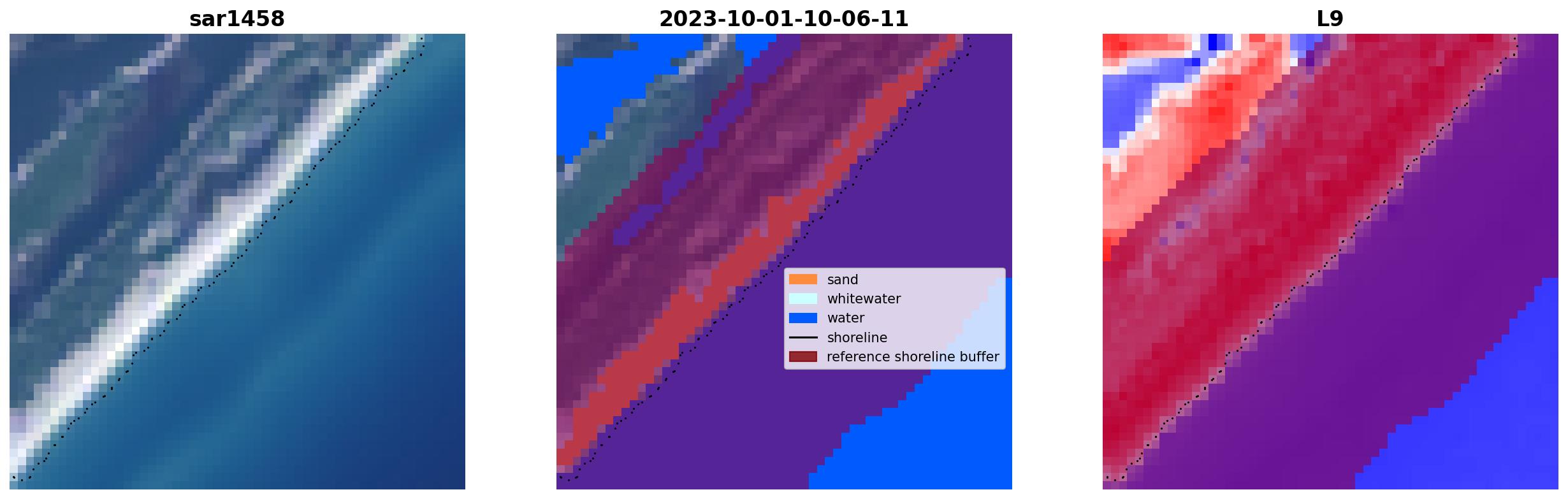 sar1458

2023-10-01-10-06-11

sand
whitewater
water
shoreline
reference shoreline buffer

L9